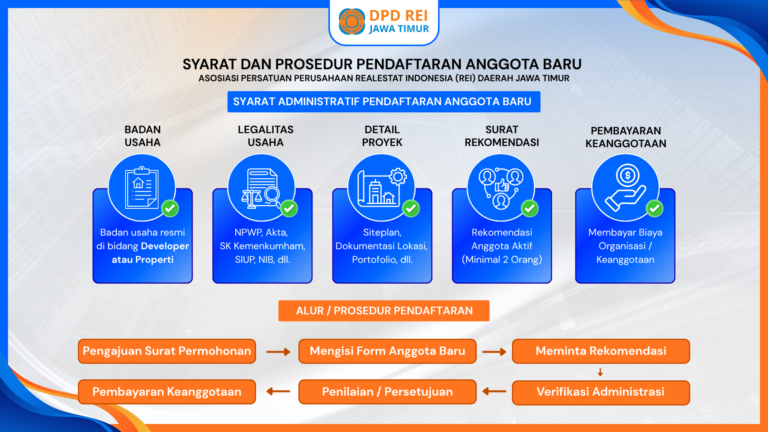 DPD REI
JAWA TIMUR

SYARAT DAN PROSEDUR PENDAFTARAN ANGGOTA BARU
ASOSIASI PERSATUAN PERUSAHAAN REALESTAT INDONESIA (REI) DAERAH JAWA TIMUR

SYARAT ADMINISTRATIF PENDAFTARAN ANGGOTA BARU

BADAN USAHA
Badan usaha resmi di bidang Developer atau Properti

LEGALITAS USAHA
NPWP, Akta, SK Kemenkumham, SIUP, NIB, dll.

DETAIL PROYEK
Siteplan, Dokumentasi Lokasi, Portofolio, dll.

SURAT REKOMENDASI
Rekomendasi Anggota Aktif (Minimal 2 Orang)

PEMBAYARAN KEANGGOTAAN
Membayar Biaya Organisasi / Keanggotaan

ALUR / PROSEDUR PENDAFTARAN

Pengajuan Surat Permohonan
Mengisi Form Anggota Baru
Meminta Rekomendasi
Verifikasi Administrasi
Penilaian / Persetujuan
Pembayaran Keanggotaan